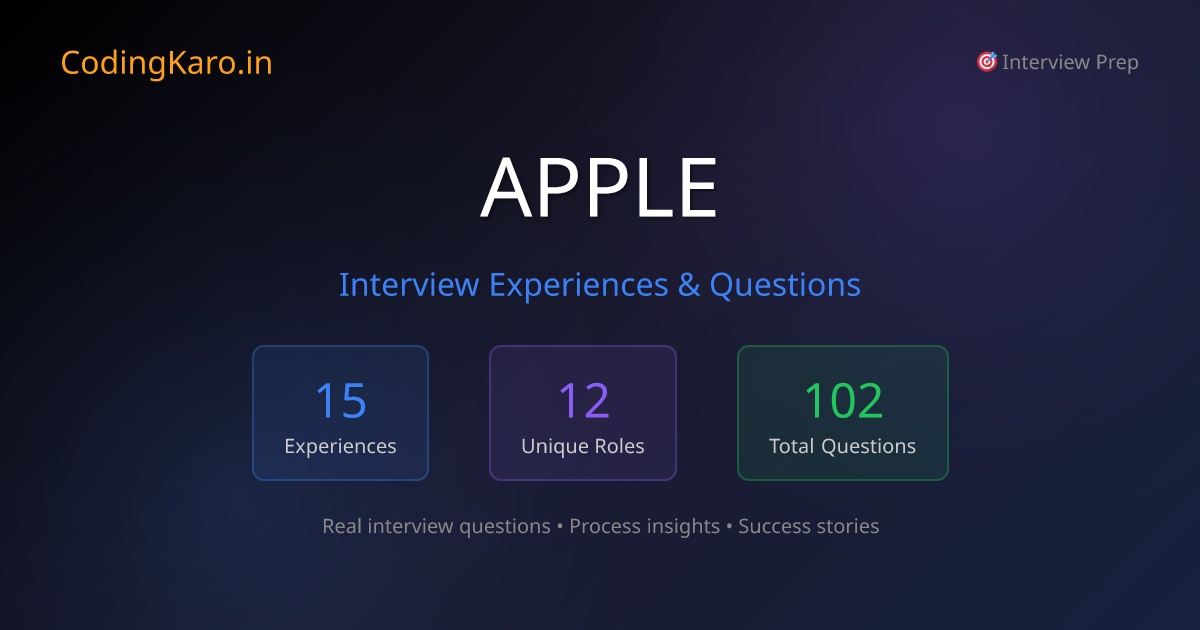 CodingKaro.in

🎯 Interview Prep

APPLE

Interview Experiences & Questions

15
Experiences

12
Unique Roles

102
Total Questions

Real interview questions • Process insights • Success stories